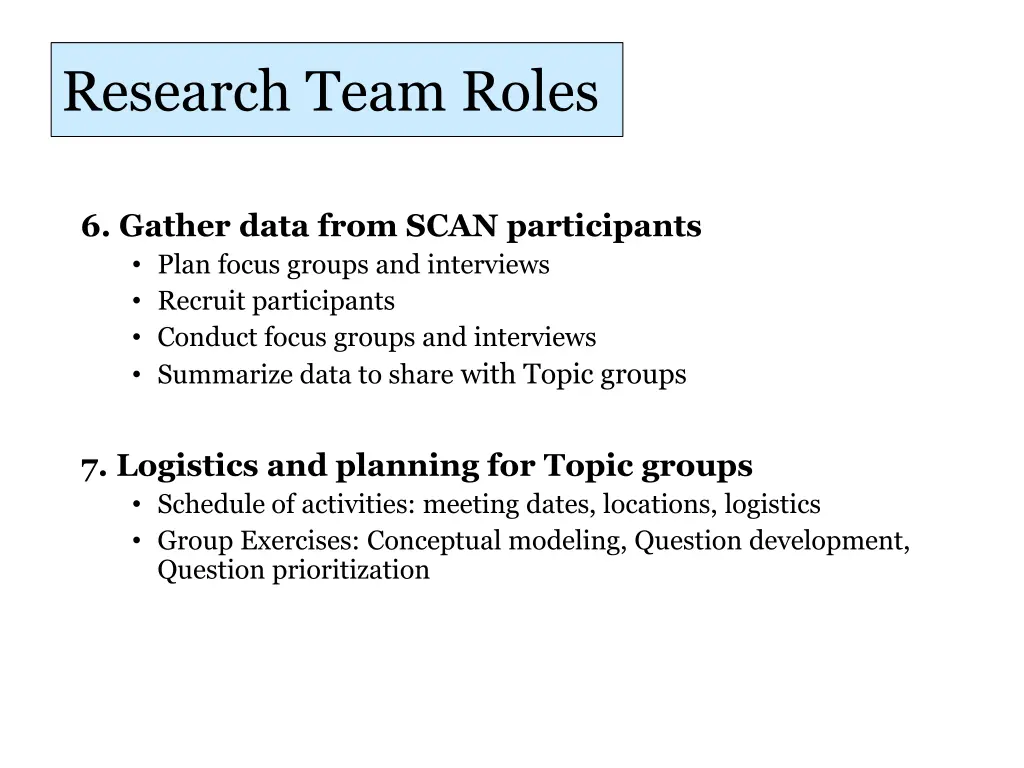 Research Team Roles

6. Gather data from SCAN participants
• Plan focus groups and interviews
• Recruit participants
• Conduct focus groups and interviews
• Summarize data to share with Topic groups

7. Logistics and planning for Topic groups
• Schedule of activities: meeting dates, locations, logistics
• Group Exercises: Conceptual modeling, Question development, Question prioritization